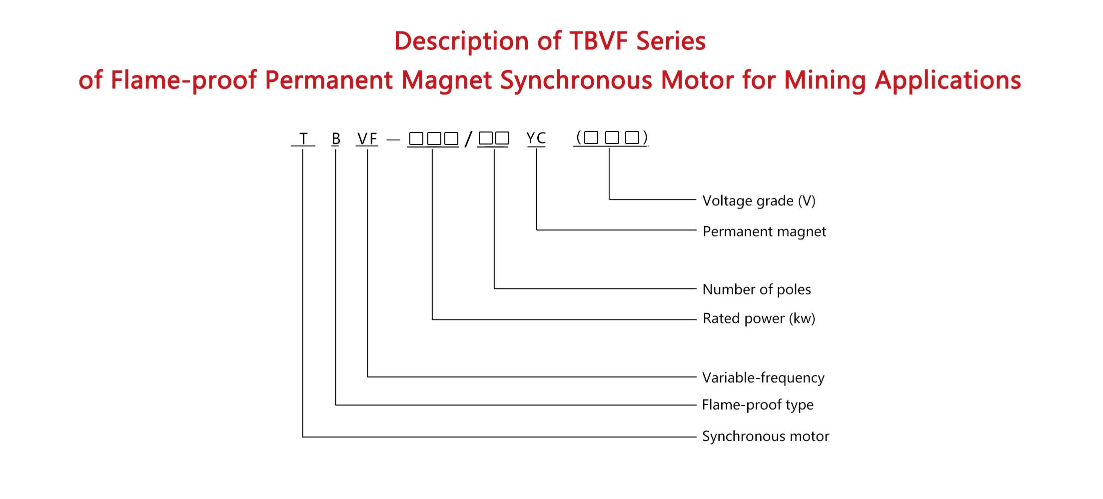 Description of TBVF Series
of Flame-proof Permanent Magnet Synchronous Motor for Mining Applications

T B VF — □□□ / □□ YC (□□□)

Voltage grade (V)
Permanent magnet
Number of poles
Rated power (kw)
Variable-frequency
Flame-proof type
Synchronous motor